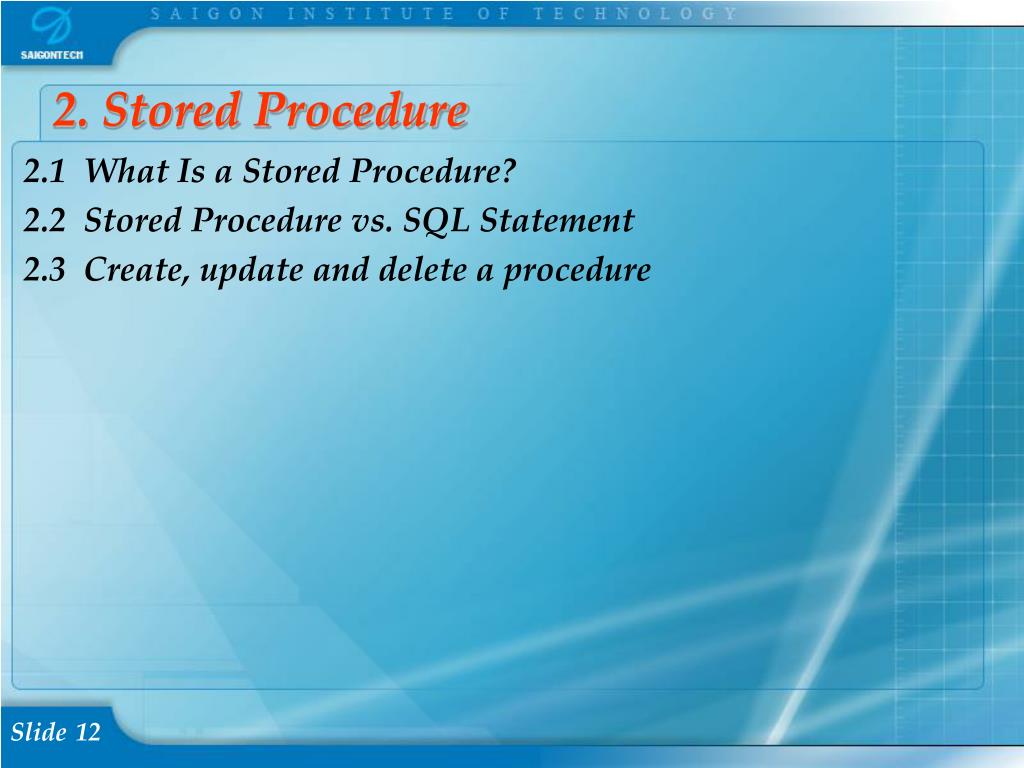 SAIGONTECH

SAIGON INSTITUTE OF TECHNOLOGY

2. Stored Procedure

2.1 What Is a Stored Procedure?

2.2 Stored Procedure vs. SQL Statement

2.3 Create, update and delete a procedure

Slide 12